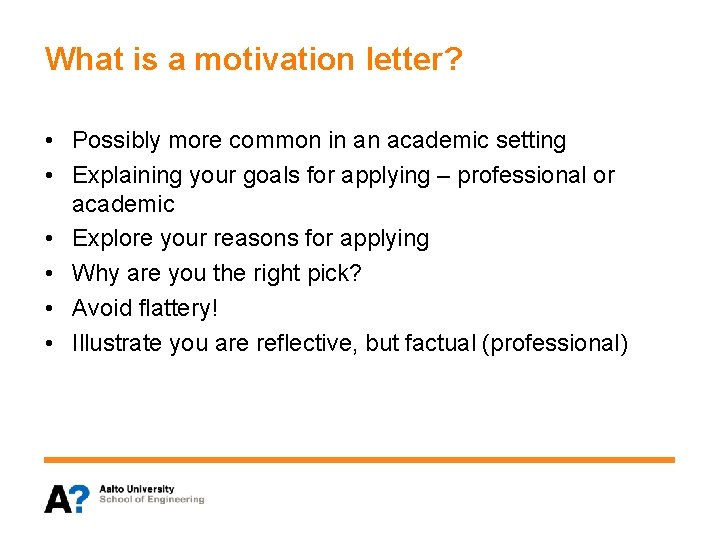 What is a motivation letter?

• Possibly more common in an academic setting
• Explaining your goals for applying – professional or academic
• Explore your reasons for applying
• Why are you the right pick?
• Avoid flattery!
• Illustrate you are reflective, but factual (professional)

A?
Aalto University
School of Engineering